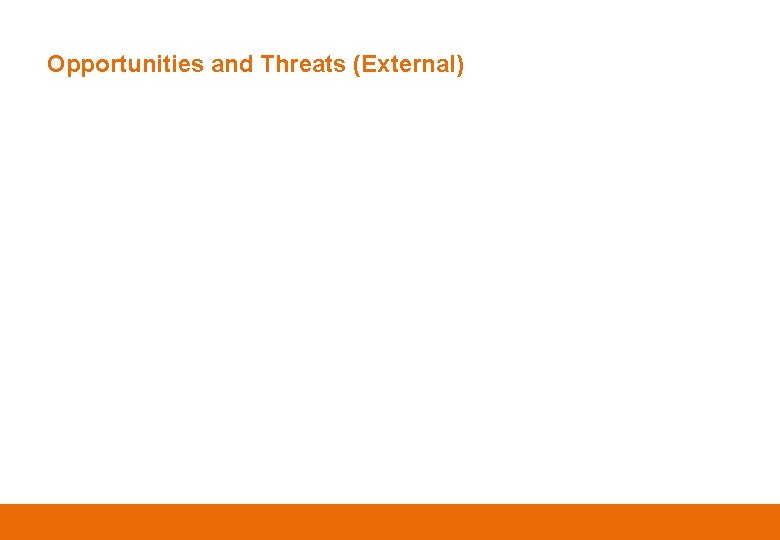 Opportunities and Threats (External)